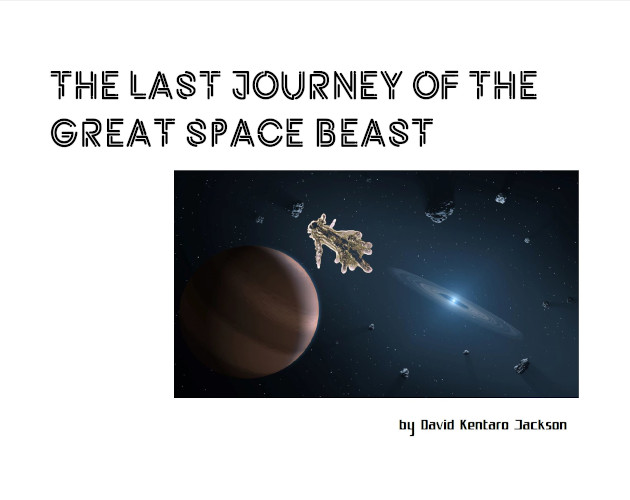 THE LAST JOURNEY OF THE GREAT SPACE BEAST

by David Kentaro Jackson